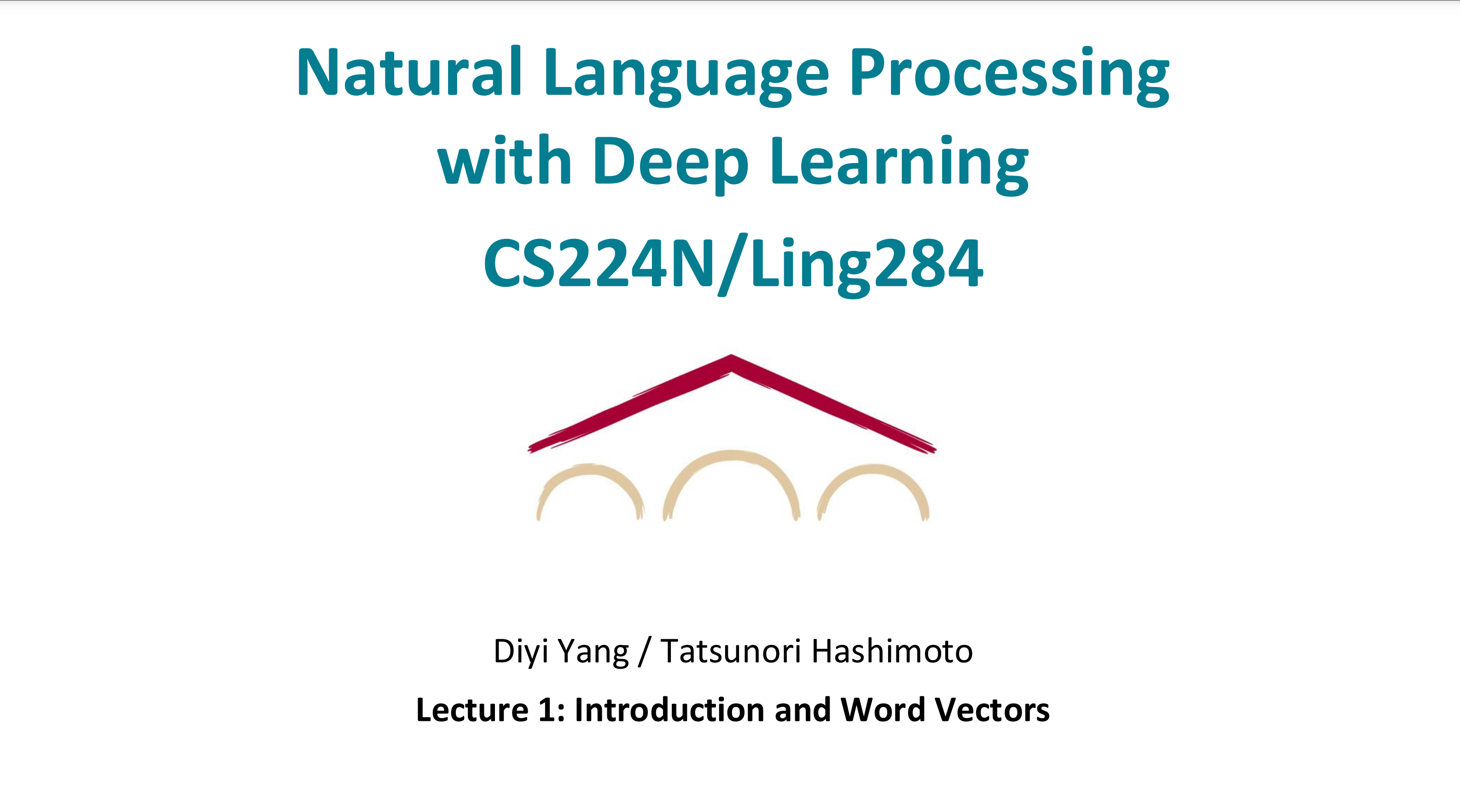 Natural Language Processing with Deep Learning

CS224N/Ling284

Diyi Yang / Tatsunori Hashimoto

Lecture 1: Introduction and Word Vectors